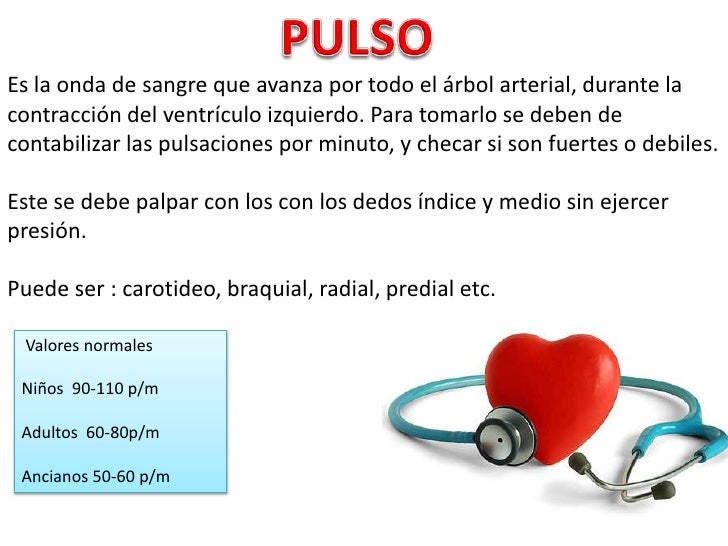 PULSO

Es la onda de sangre que avanza por todo el árbol arterial, durante la contracción del ventrículo izquierdo. Para tomarlo se deben de contabilizar las pulsaciones por minuto, y checar si son fuertes o debiles.

Este se debe palpar con los con los dedos índice y medio sin ejercer presión.

Puede ser : carotideo, braquial, radial, predial etc.

Valores normales

Niños 90-110 p/m

Adultos 60-80p/m

Ancianos 50-60 p/m